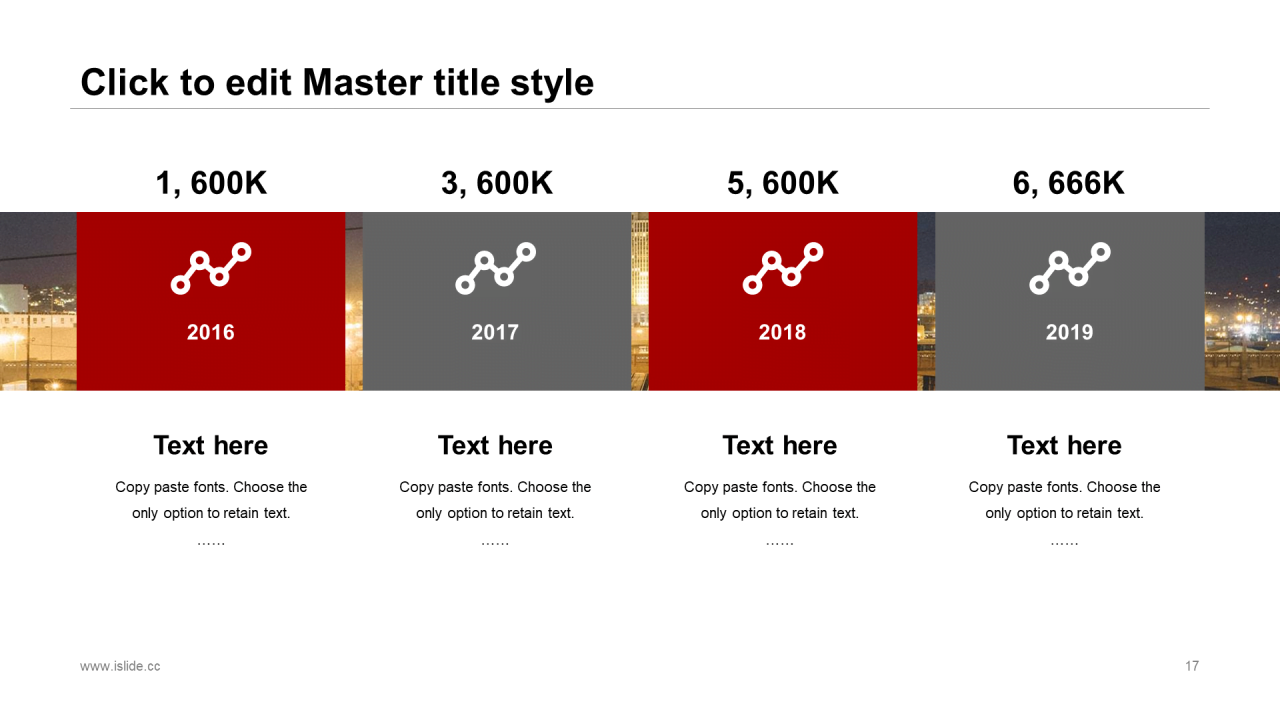 Click to edit Master title style

1, 600K

2016

Text here

Copy paste fonts. Choose the only option to retain text.

……

3, 600K

2017

Text here

Copy paste fonts. Choose the only option to retain text.

……

5, 600K

2018

Text here

Copy paste fonts. Choose the only option to retain text.

……

6, 666K

2019

Text here

Copy paste fonts. Choose the only option to retain text.

……

www.islide.cc

17